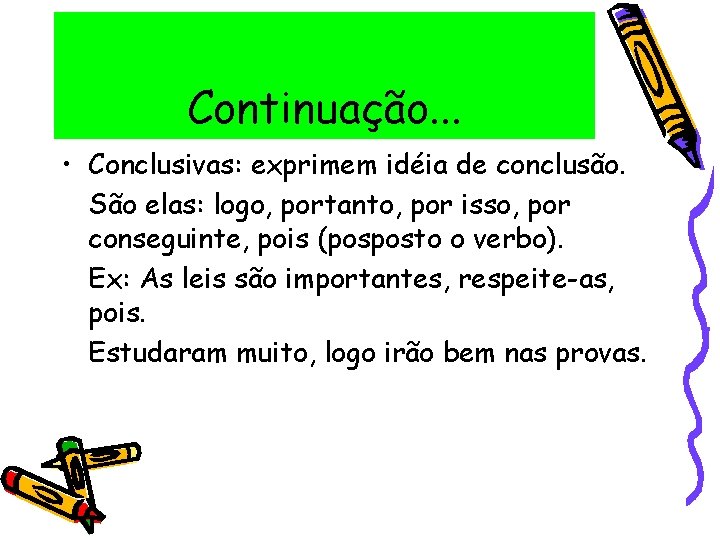 Continuação...

• Conclusivas: exprimem idéia de conclusão.

São elas: logo, portanto, por isso, por conseguinte, pois (posposto o verbo).

Ex: As leis são importantes, respeite-as, pois.

Estudaram muito, logo irão bem nas provas.